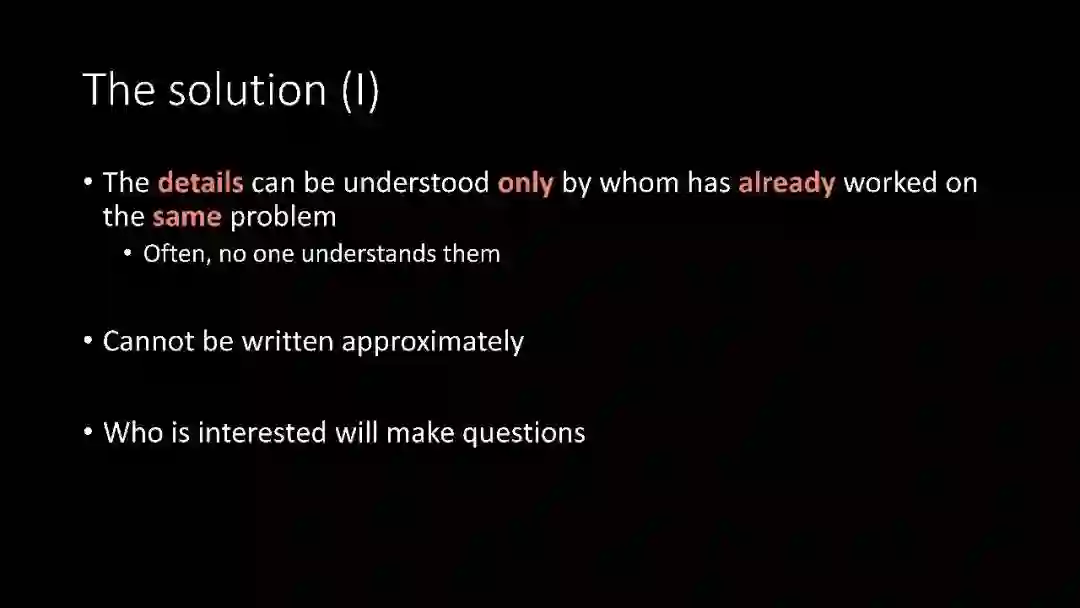 The solution (I)

• The details can be understood only by whom has already worked on the same problem
  • Often, no one understands them

• Cannot be written approximately

• Who is interested will make questions